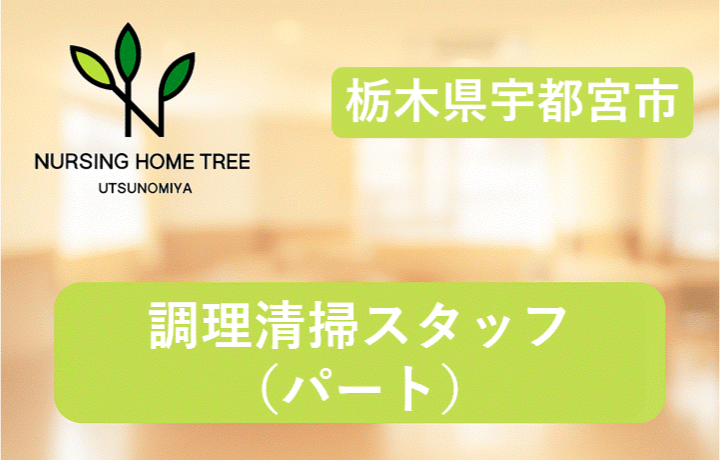 NURSING HOME TREE
UTSUNOMIYA

栃木県宇都宮市

調理清掃スタッフ
（パート）